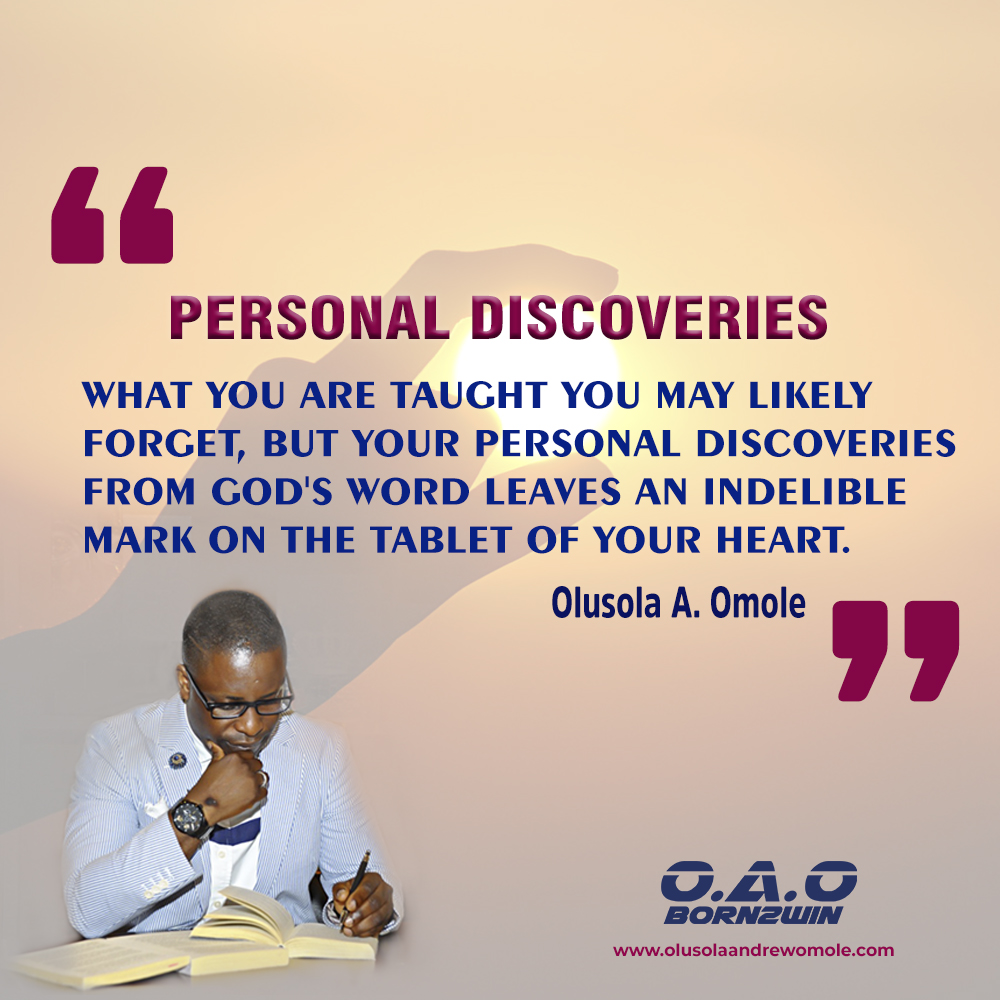 “

PERSONAL DISCOVERIES

WHAT YOU ARE TAUGHT YOU MAY LIKELY FORGET, BUT YOUR PERSONAL DISCOVERIES FROM GOD'S WORD LEAVES AN INDELIBLE MARK ON THE TABLET OF YOUR HEART.

Olusola A. Omole

”

O.A.O
BORN2WIN

www.olusolaandrewomole.com